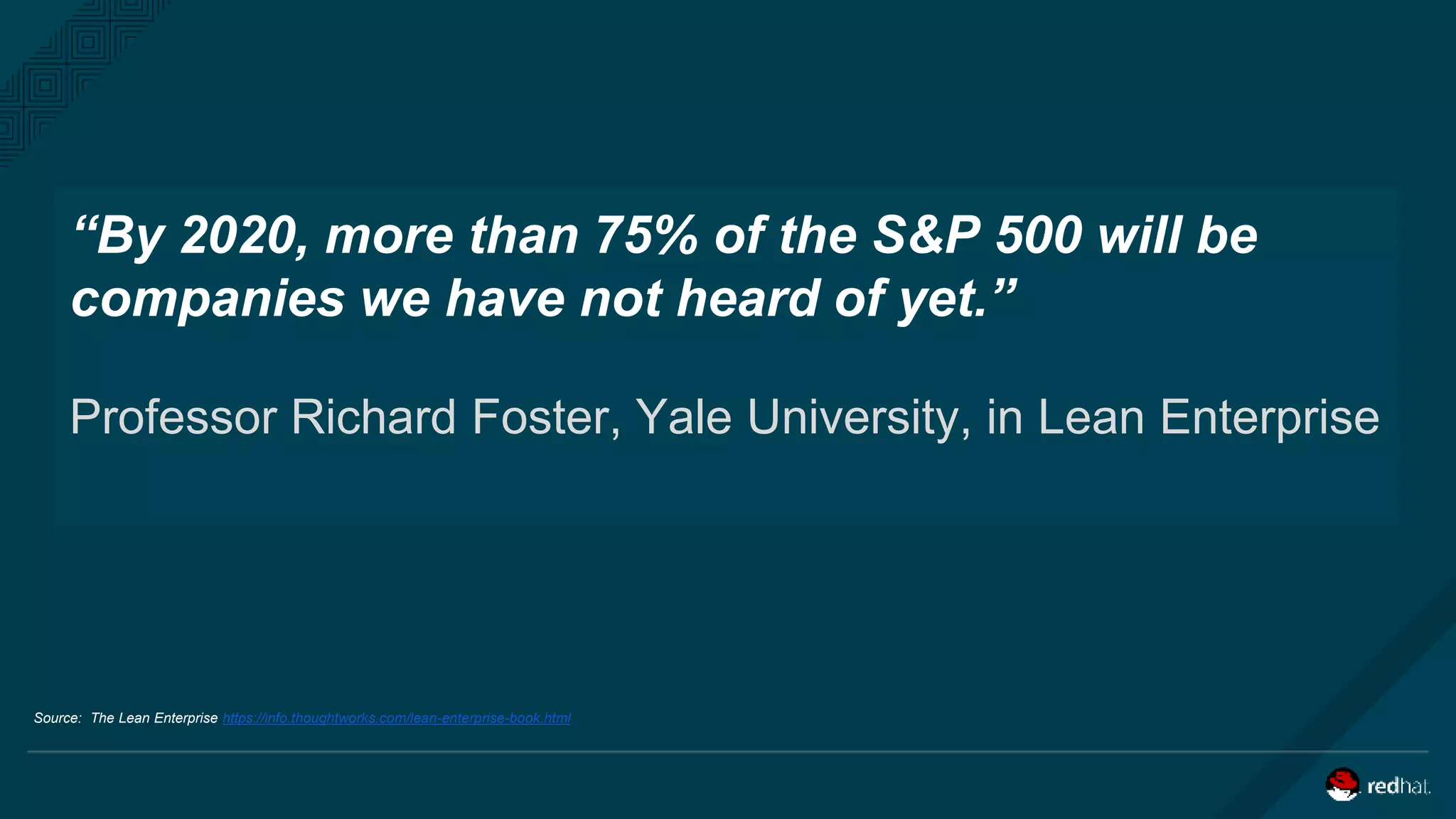 “By 2020, more than 75% of the S&P 500 will be companies we have not heard of yet.”

Professor Richard Foster, Yale University, in Lean Enterprise

Source: The Lean Enterprise https://info.thoughtworks.com/lean-enterprise-book.html

redhat.